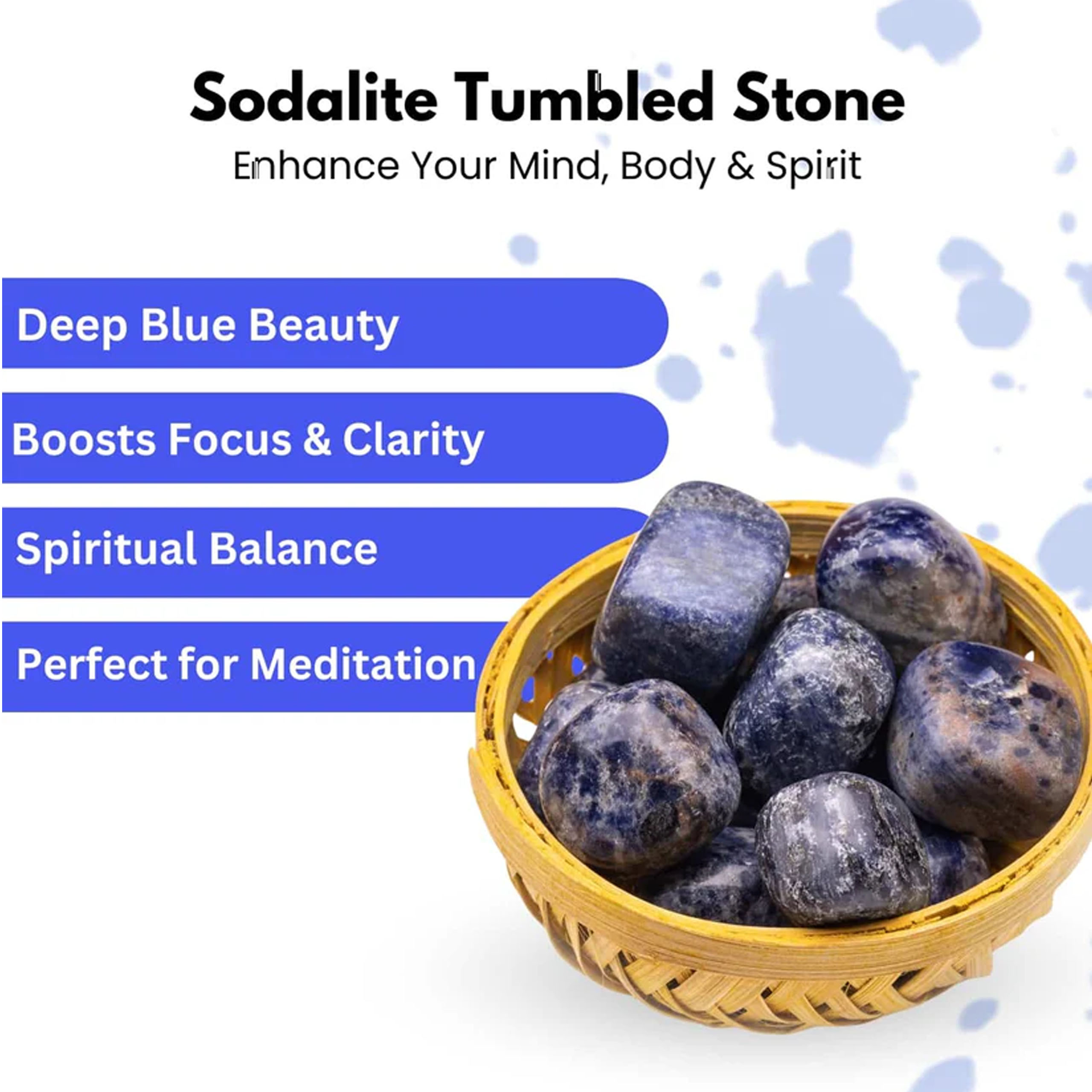 Sodalite Tumbled Stone
Enhance Your Mind, Body & Spirit

Deep Blue Beauty

Boosts Focus & Clarity

Spiritual Balance

Perfect for Meditation